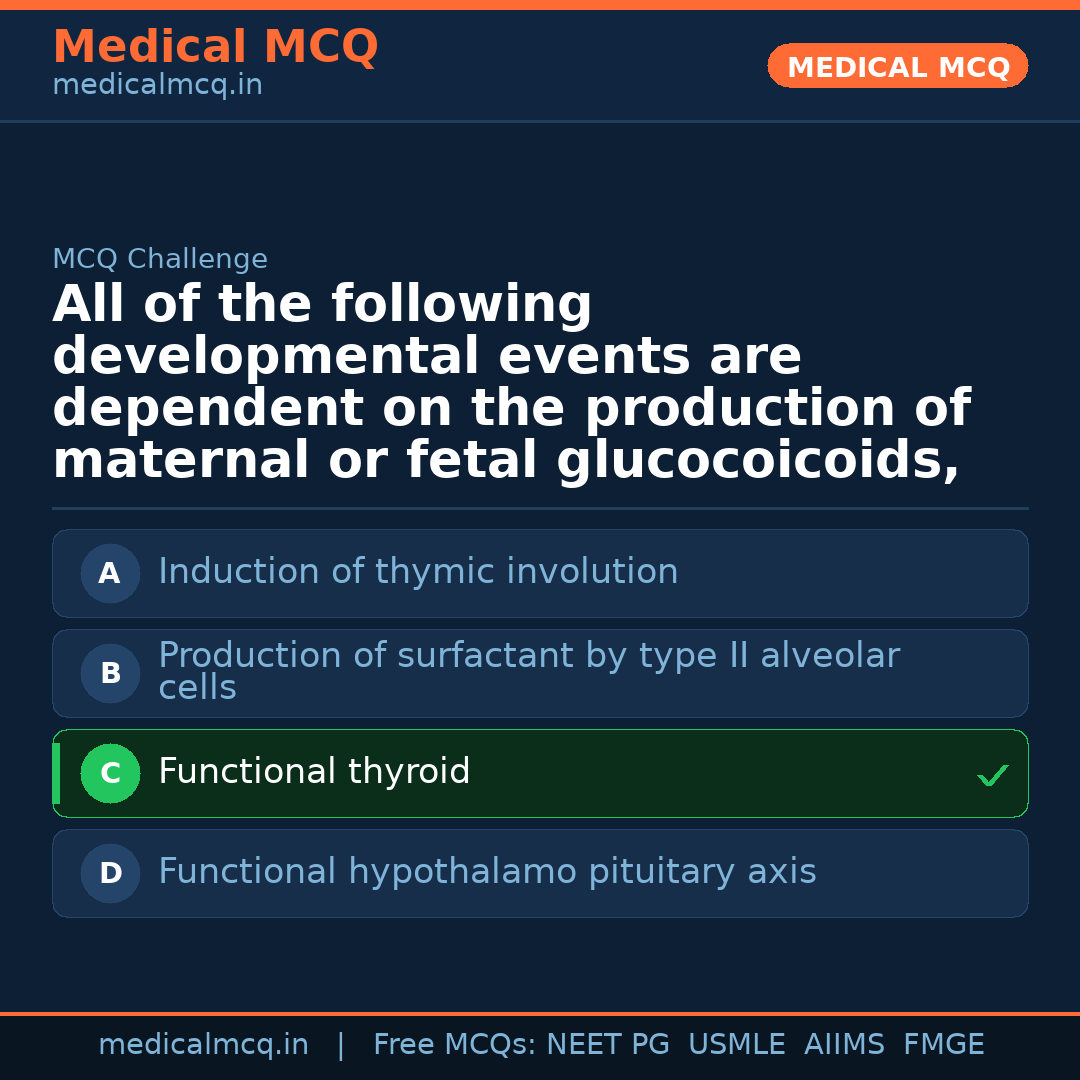 Medical MCQ
medicalmcq.in

MEDICAL MCQ

MCQ Challenge

All of the following developmental events are dependent on the production of maternal or fetal glucocoicoids,

A Induction of thymic involution

B Production of surfactant by type II alveolar cells

C Functional thyroid ✓

D Functional hypothalamo pituitary axis

medicalmcq.in | Free MCQs: NEET PG USMLE AIIMS FMGE